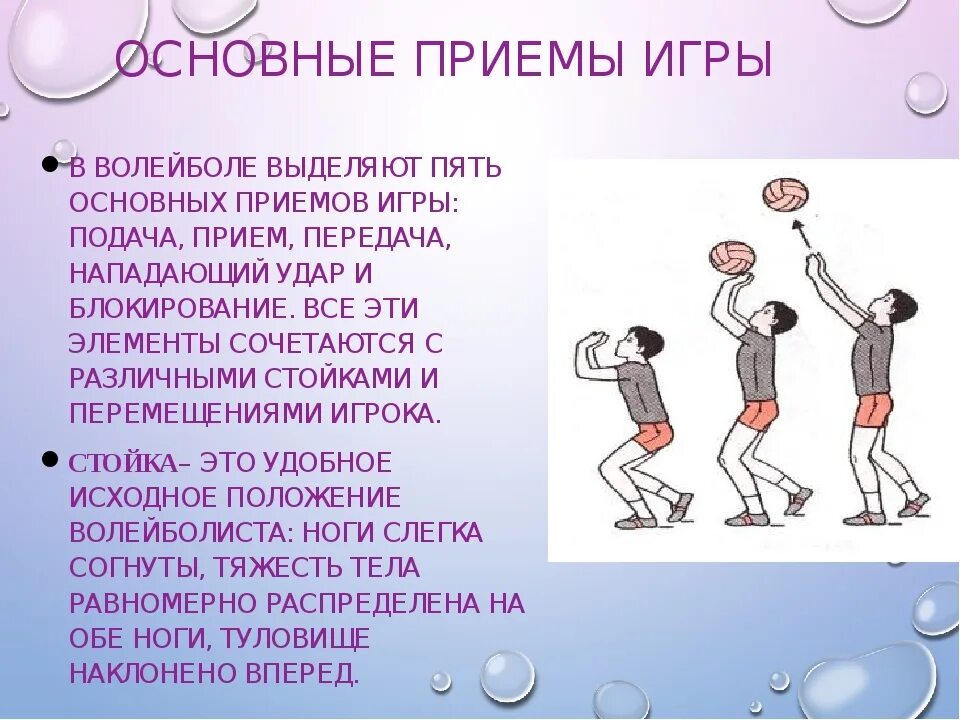 ОСНОВНЫЕ ПРИЕМЫ ИГРЫ

• В ВОЛЕЙБОЛЕ ВЫДЕЛЯЮТ ПЯТЬ ОСНОВНЫХ ПРИЕМОВ ИГРЫ: ПОДАЧА, ПРИЕМ, ПЕРЕДАЧА, НАПАДАЮЩИЙ УДАР И БЛОКИРОВАНИЕ. ВСЕ ЭТИ ЭЛЕМЕНТЫ СОЧЕТАЮТСЯ С РАЗЛИЧНЫМИ СТОЙКАМИ И ПЕРЕМЕЩЕНИЯМИ ИГРОКА.

• СТОЙКА– ЭТО УДОБНОЕ ИСХОДНОЕ ПОЛОЖЕНИЕ ВОЛЕЙБОЛИСТА: НОГИ СЛЕГКА СОГНУТЫ, ТЯЖЕСТЬ ТЕЛА РАВНОМЕРНО РАСПРЕДЕЛЕНА НА ОБЕ НОГИ, ТУЛОВИЩЕ НАКЛОНЕНО ВПЕРЕД.